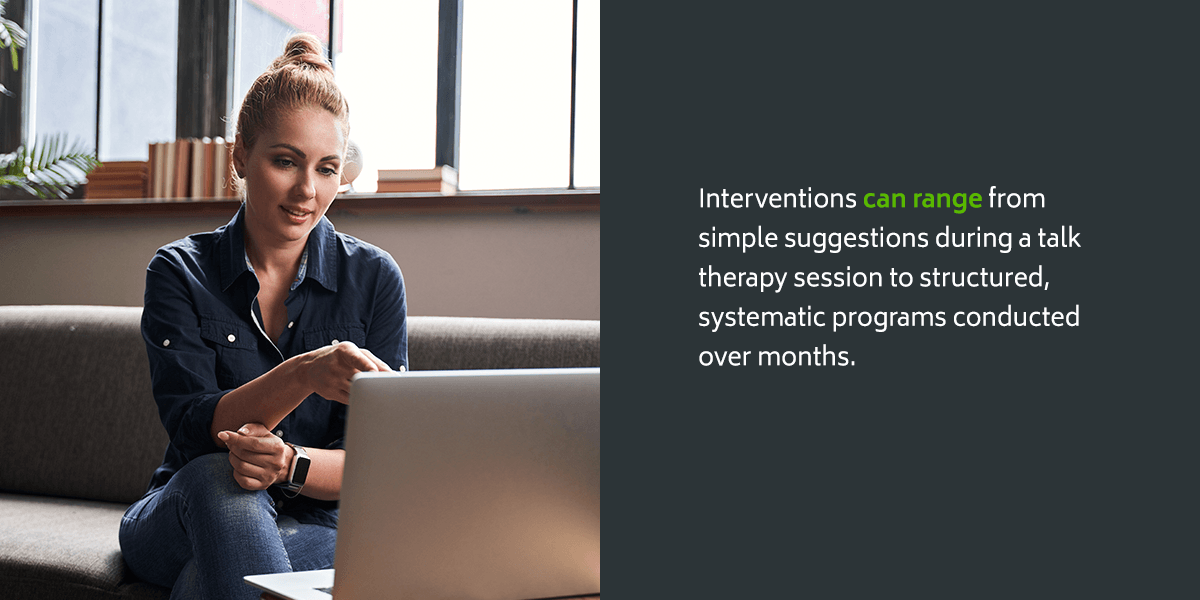 Interventions can range from simple suggestions during a talk therapy session to structured, systematic programs conducted over months.